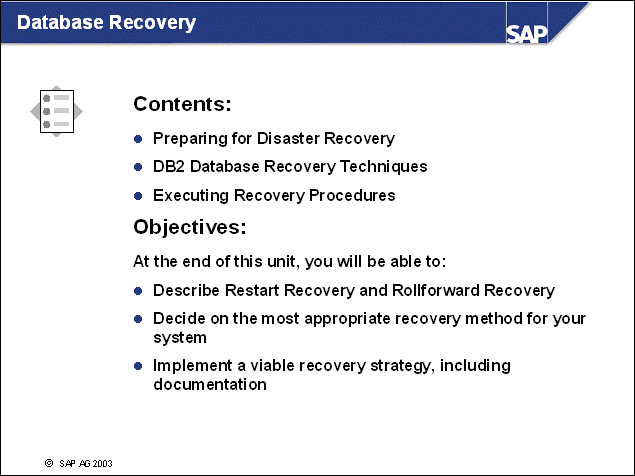 Database Recovery

SAP

Contents:

- Preparing for Disaster Recovery
- DB2 Database Recovery Techniques
- Executing Recovery Procedures

Objectives:

At the end of this unit, you will be able to:

- Describe Restart Recovery and Rollforward Recovery
- Decide on the most appropriate recovery method for your system
- Implement a viable recovery strategy, including documentation

© SAP AG 2003